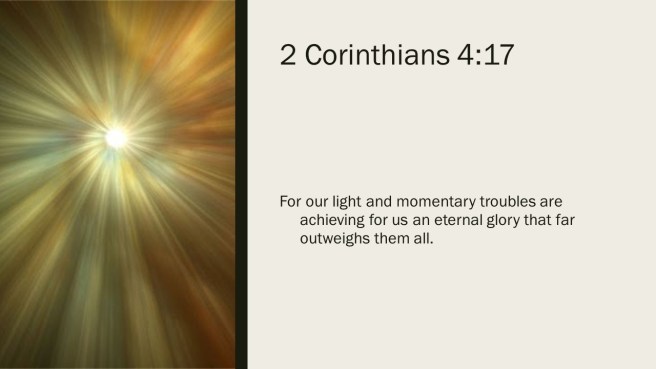 2 Corinthians 4:17

For our light and momentary troubles are achieving for us an eternal glory that far outweighs them all.